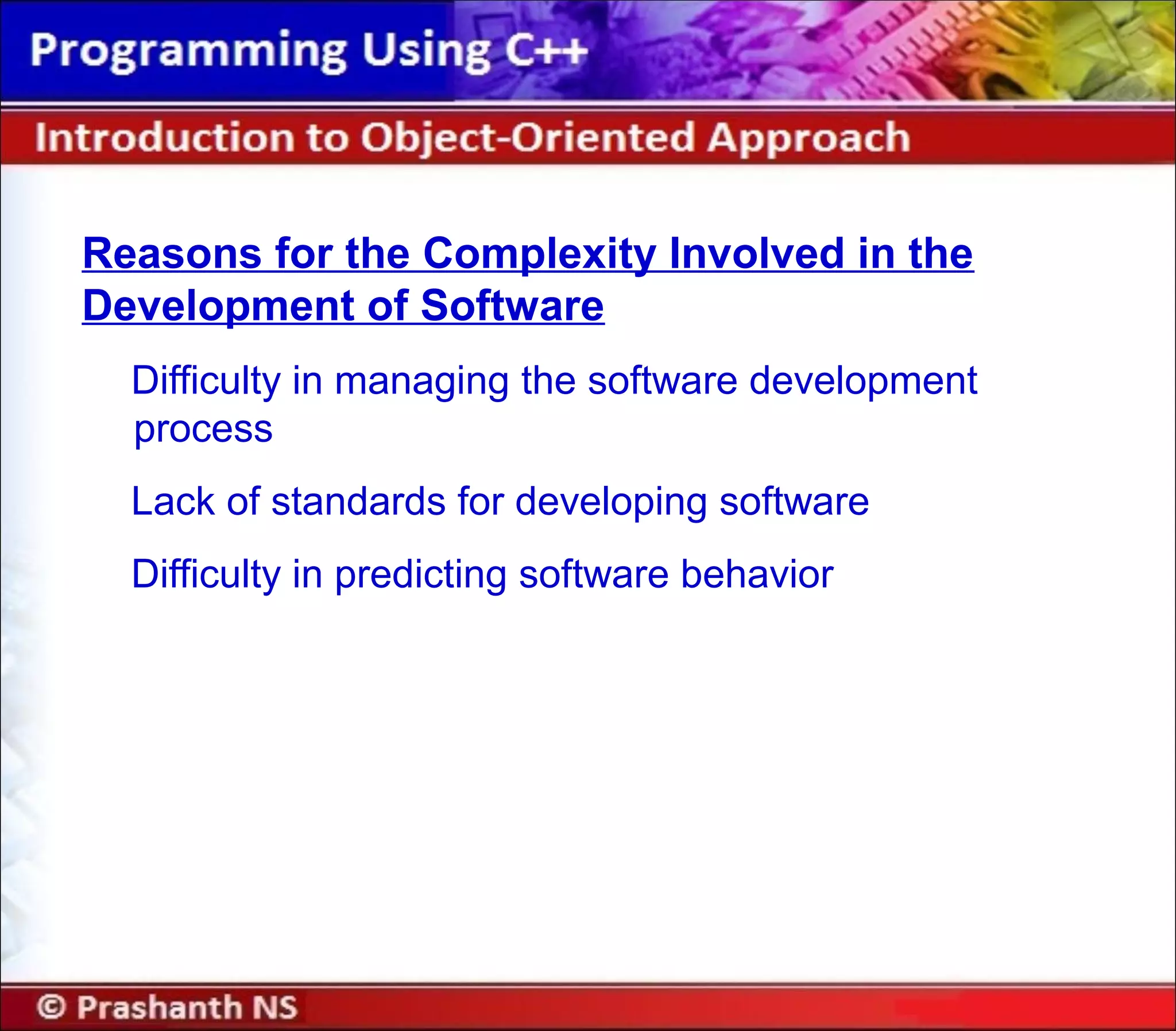 Programming Using C++

Introduction to Object-Oriented Approach

Reasons for the Complexity Involved in the Development of Software

Difficulty in managing the software development process

Lack of standards for developing software

Difficulty in predicting software behavior

© Prashanth NS